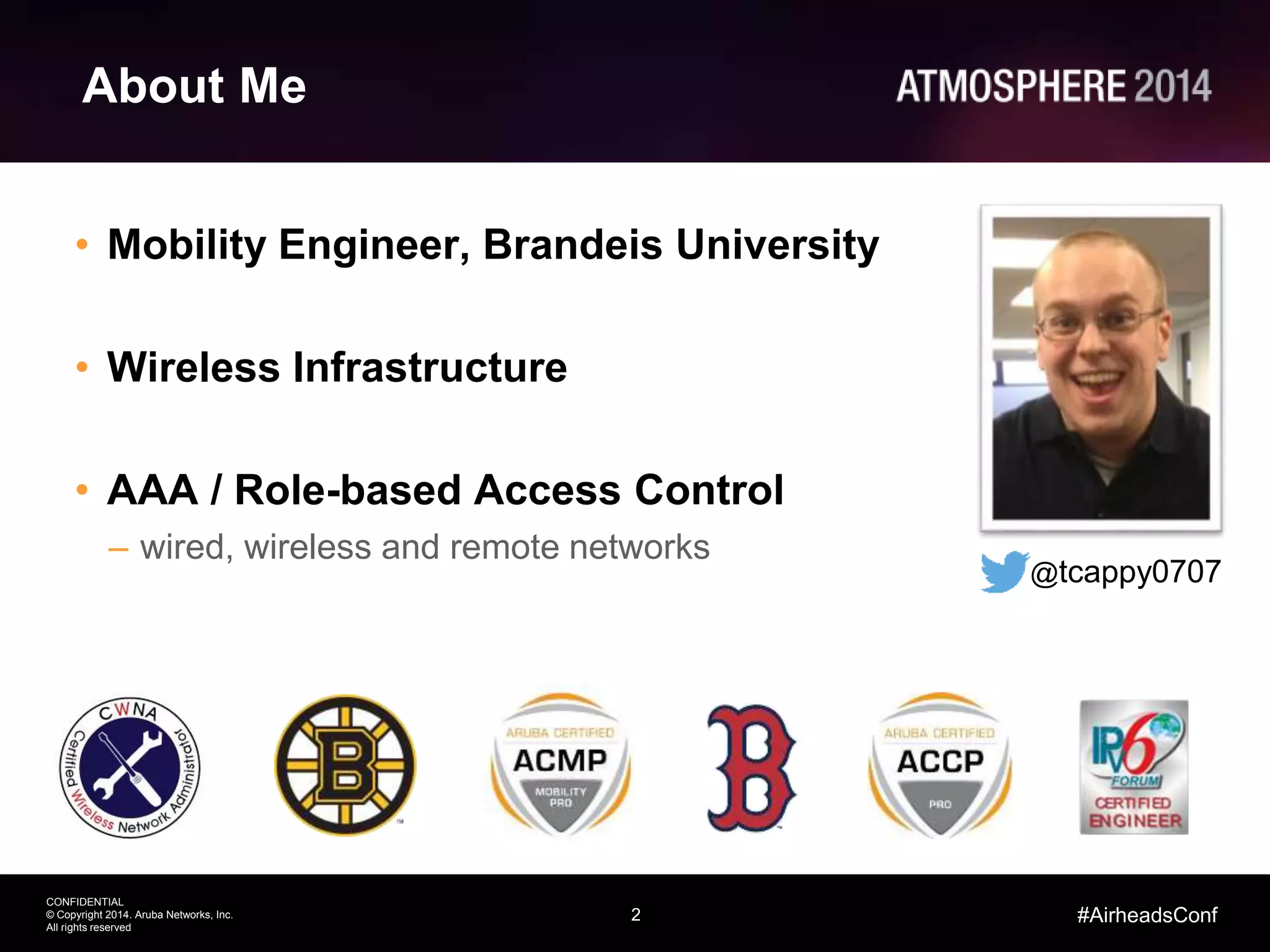 About Me

ATMOSPHERE 2014

• Mobility Engineer, Brandeis University

• Wireless Infrastructure

• AAA / Role-based Access Control
– wired, wireless and remote networks

@tcappy0707

CWNA Certified Wireless Network Administrator

B

ARUBA CERTIFIED ACMP MOBILITY PRO

B

ARUBA CERTIFIED ACCP PRO

IPv6 FORUM CERTIFIED ENGINEER

CONFIDENTIAL
© Copyright 2014. Aruba Networks, Inc.
All rights reserved

2

#AirheadsConf